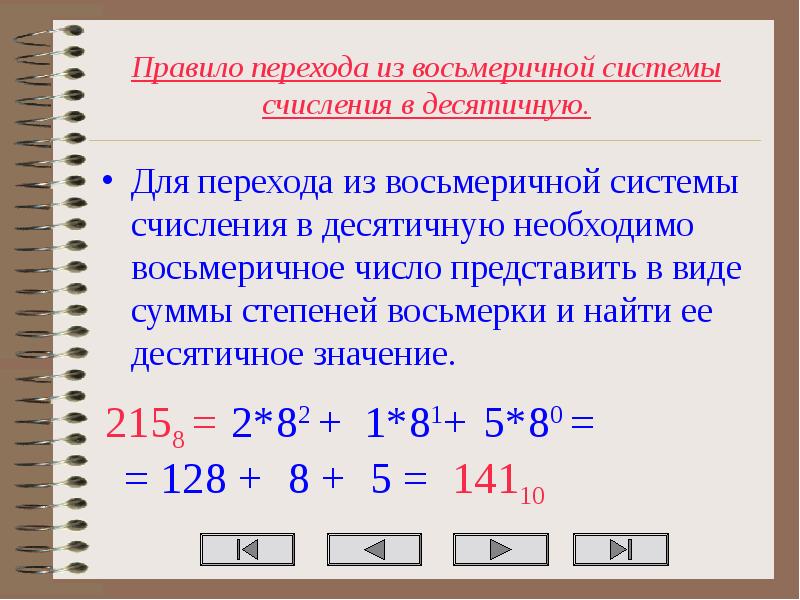 Правило перехода из восьмеричной системы счисления в десятичную.

• Для перехода из восьмеричной системы счисления в десятичную необходимо восьмеричное число представить в виде суммы степеней восьмерки и найти ее десятичное значение.

$215_8 = 2*8^2 + 1*8^1 + 5*8^0 =$
$= 128 + 8 + 5 = 141_{10}$